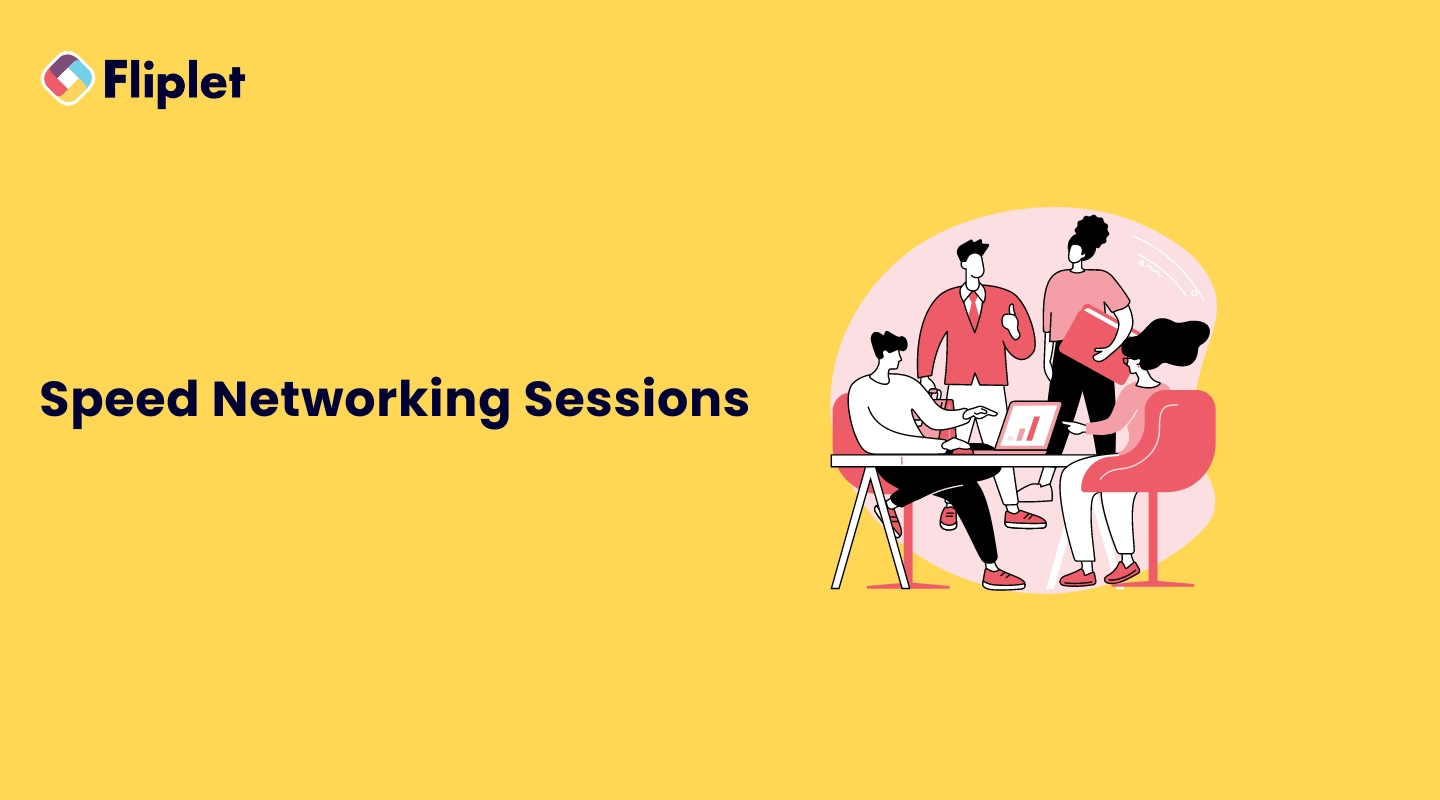 Fliplet

Speed Networking Sessions